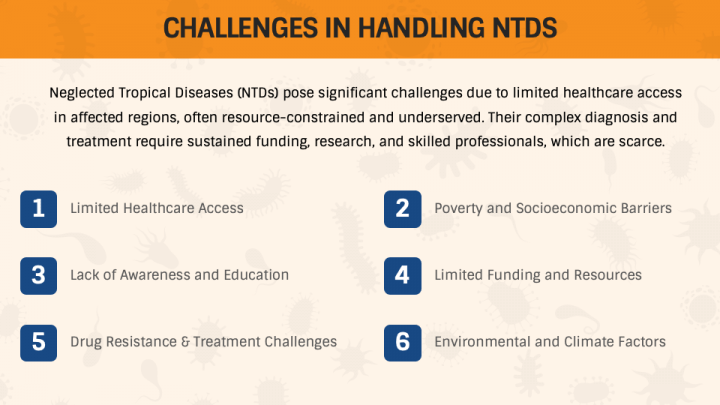 CHALLENGES IN HANDLING NTDS

Neglected Tropical Diseases (NTDs) pose significant challenges due to limited healthcare access in affected regions, often resource-constrained and underserved. Their complex diagnosis and treatment require sustained funding, research, and skilled professionals, which are scarce.

1 Limited Healthcare Access

2 Poverty and Socioeconomic Barriers

3 Lack of Awareness and Education

4 Limited Funding and Resources

5 Drug Resistance & Treatment Challenges

6 Environmental and Climate Factors